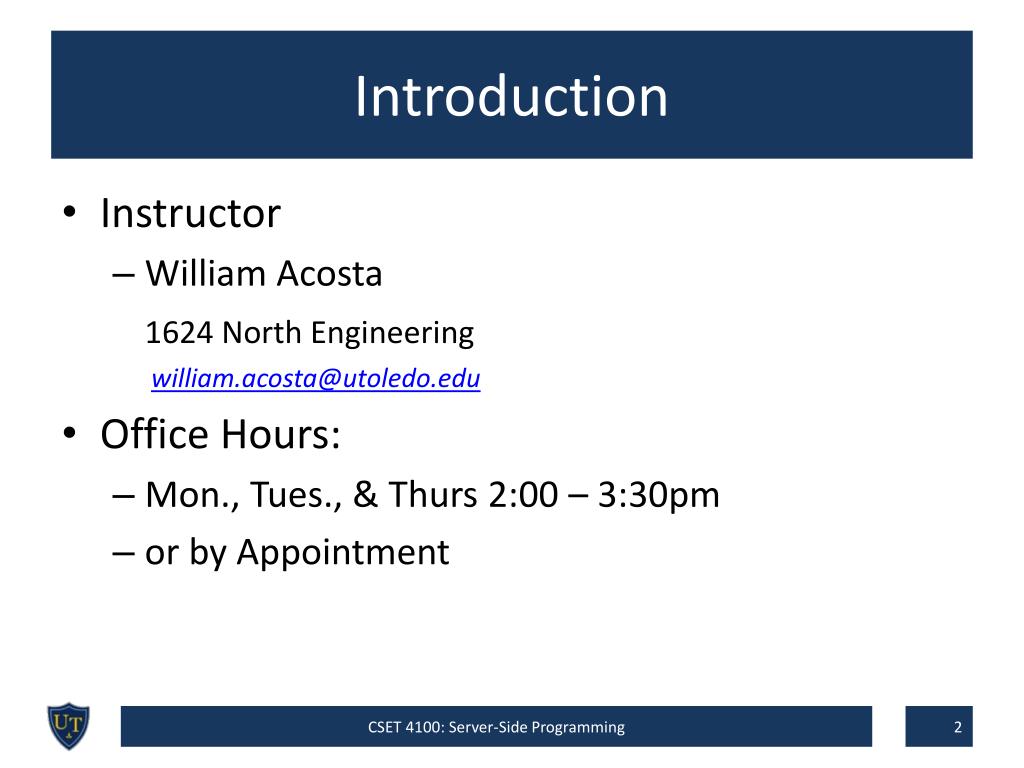 Introduction

• Instructor
– William Acosta
1624 North Engineering
william.acosta@utoledo.edu

• Office Hours:
– Mon., Tues., & Thurs 2:00 – 3:30pm
– or by Appointment

UT

CSET 4100: Server-Side Programming

2